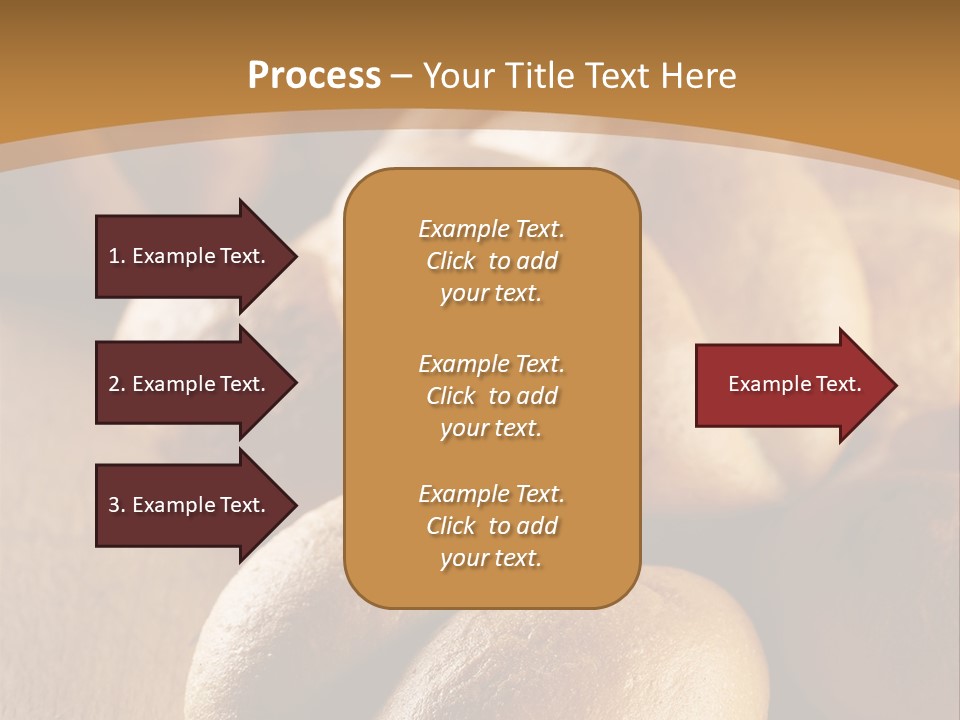 Process – Your Title Text Here

1. Example Text.

2. Example Text.

3. Example Text.

Example Text. Click to add your text.

Example Text. Click to add your text.

Example Text. Click to add your text.

Example Text.